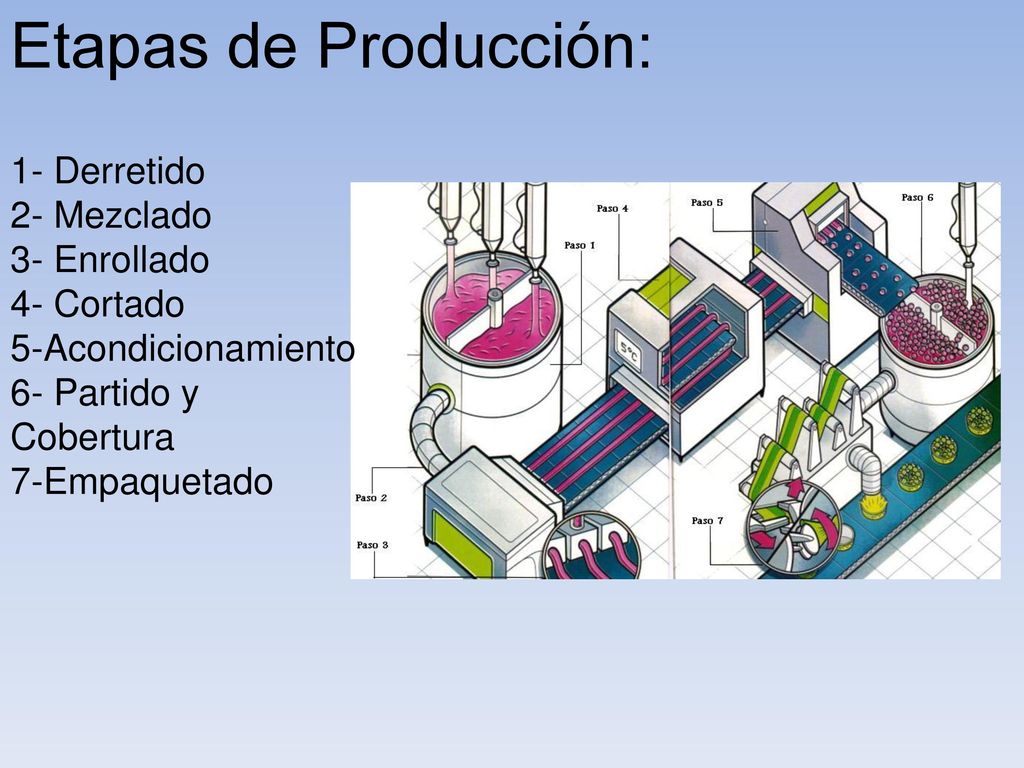 Etapas de Producción:

1- Derretido
2- Mezclado
3- Enrollado
4- Cortado
5-Acondicionamiento
6- Partido y Cobertura
7-Empaquetado

Paso 4
Paso 1
Paso 5
Paso 6
5°C
Paso 2
Paso 3
Paso 7